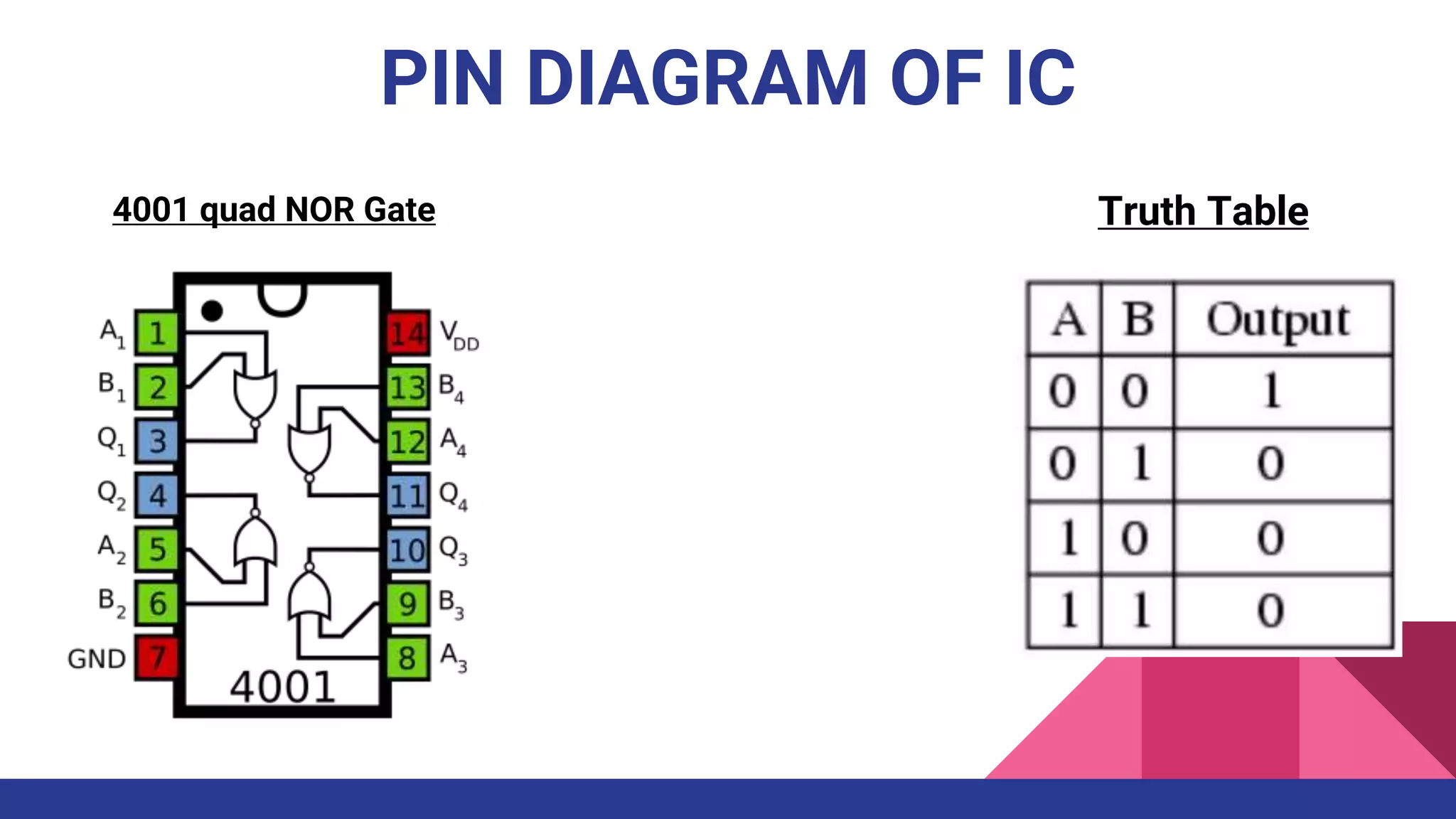 PIN DIAGRAM OF IC

4001 quad NOR Gate

$A_1$ 1
$B_1$ 2
$Q_1$ 3
$Q_2$ 4
$A_2$ 5
$B_2$ 6
GND 7

14 $V_{DD}$
13 $B_4$
12 $A_4$
11 $Q_4$
10 $Q_3$
9 $B_3$
8 $A_3$

4001

Truth Table

| A | B | Output |
|---|---|---|
| 0 | 0 | 1 |
| 0 | 1 | 0 |
| 1 | 0 | 0 |
| 1 | 1 | 0 |